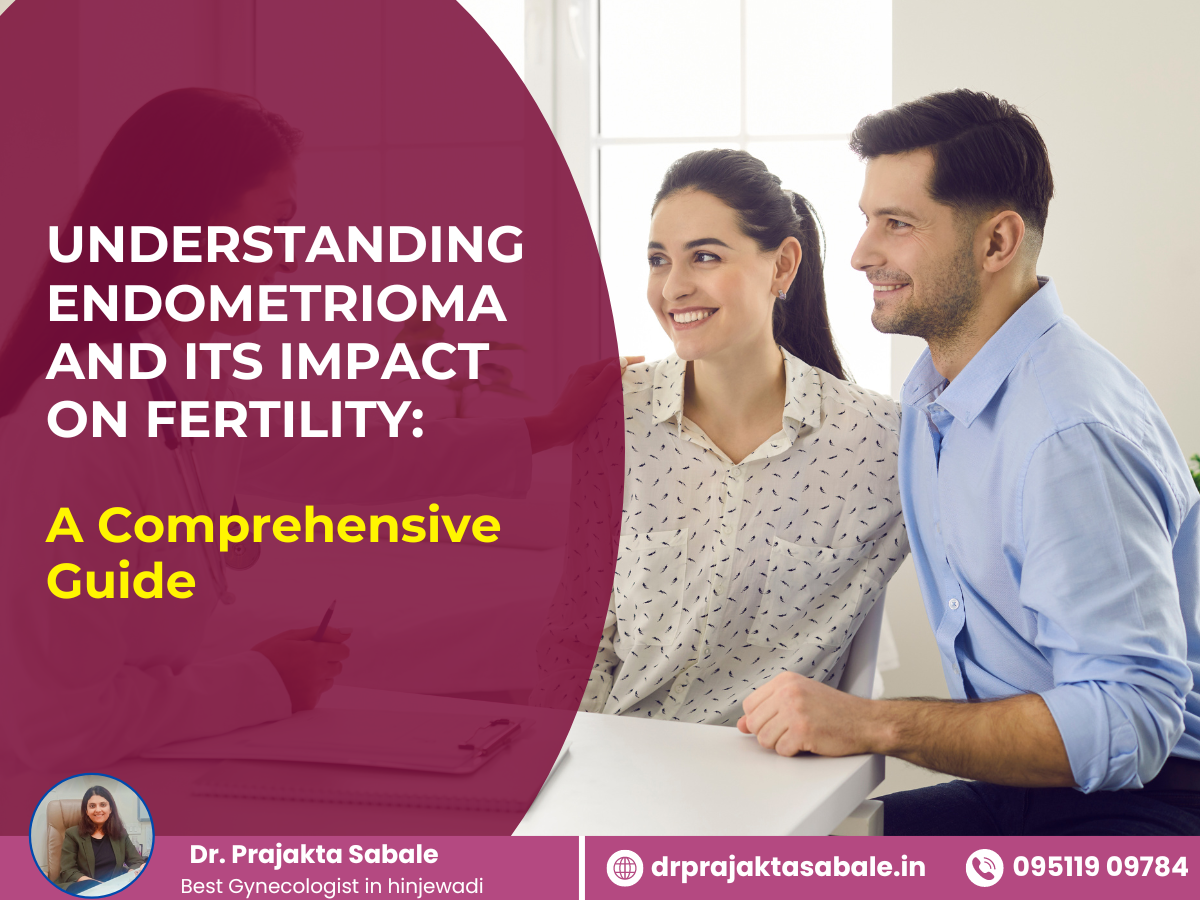 UNDERSTANDING ENDOMETRIOMA AND ITS IMPACT ON FERTILITY:

A Comprehensive Guide

Dr. Prajakta Sabale
Best Gynecologist in hinjewadi

drprajaktasabale.in

095119 09784